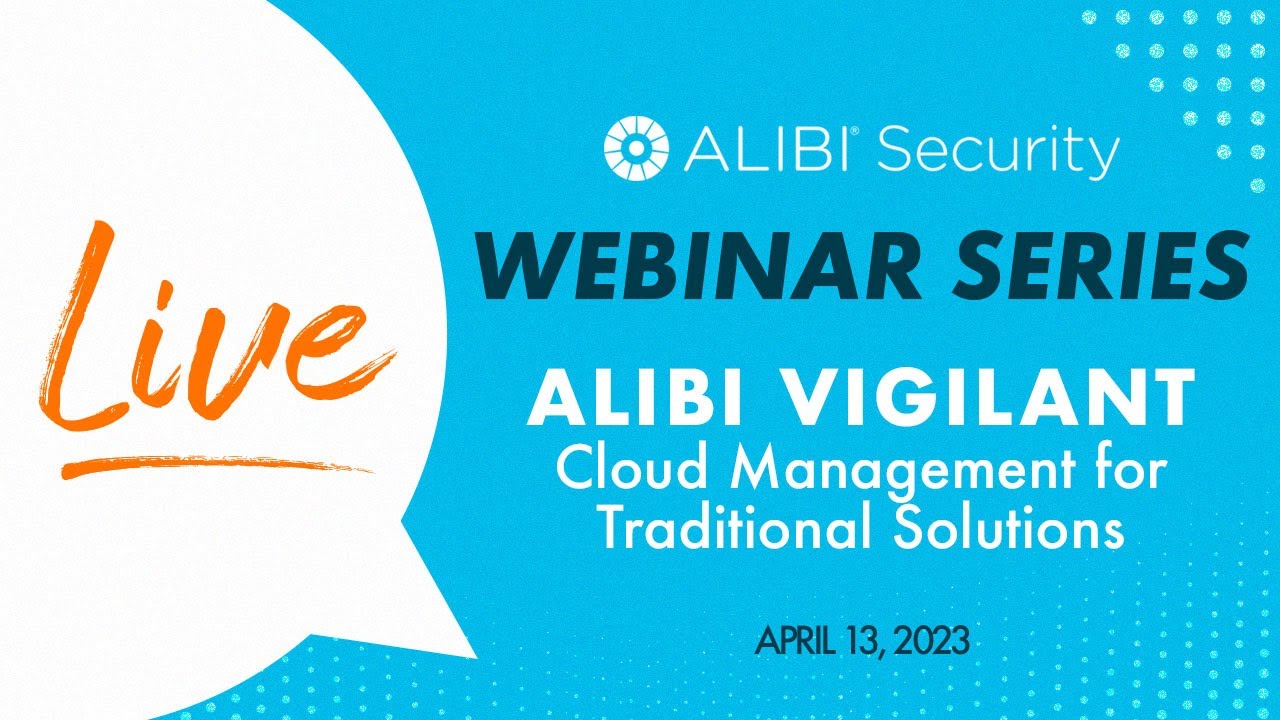 Live

ALIBI® Security

WEBINAR SERIES

ALIBI VIGILANT
Cloud Management for Traditional Solutions

APRIL 13, 2023